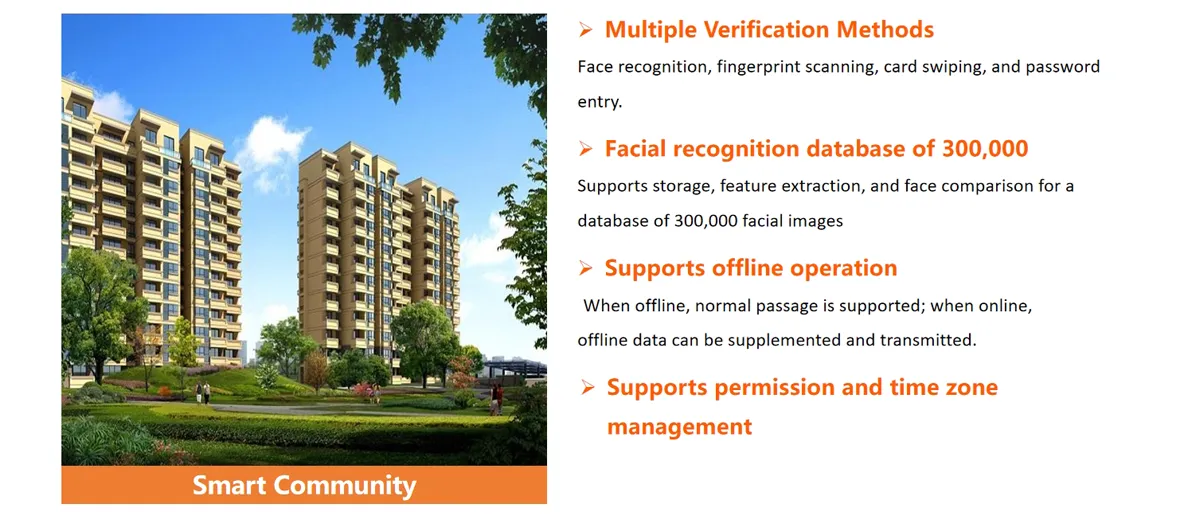 Smart Community

➢ Multiple Verification Methods

Face recognition, fingerprint scanning, card swiping, and password entry.

➢ Facial recognition database of 300,000

Supports storage, feature extraction, and face comparison for a database of 300,000 facial images

➢ Supports offline operation

When offline, normal passage is supported; when online, offline data can be supplemented and transmitted.

➢ Supports permission and time zone management